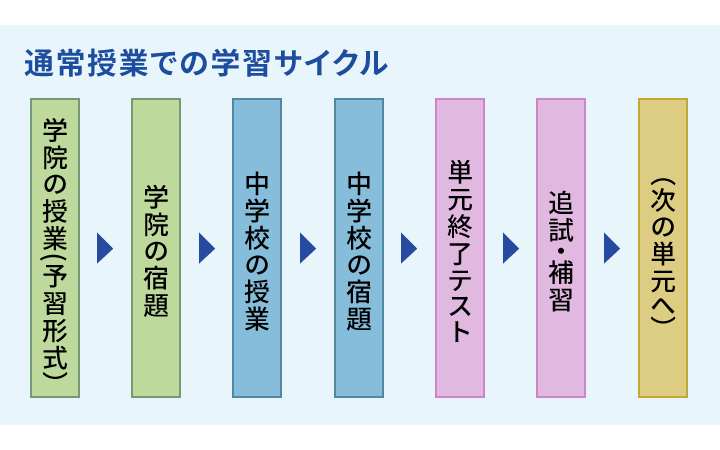 通常授業での学習サイクル

学院の授業(予習形式)

学院の宿題

中学校の授業

中学校の宿題

単元終了テスト

追試・補習

(次の単元へ)